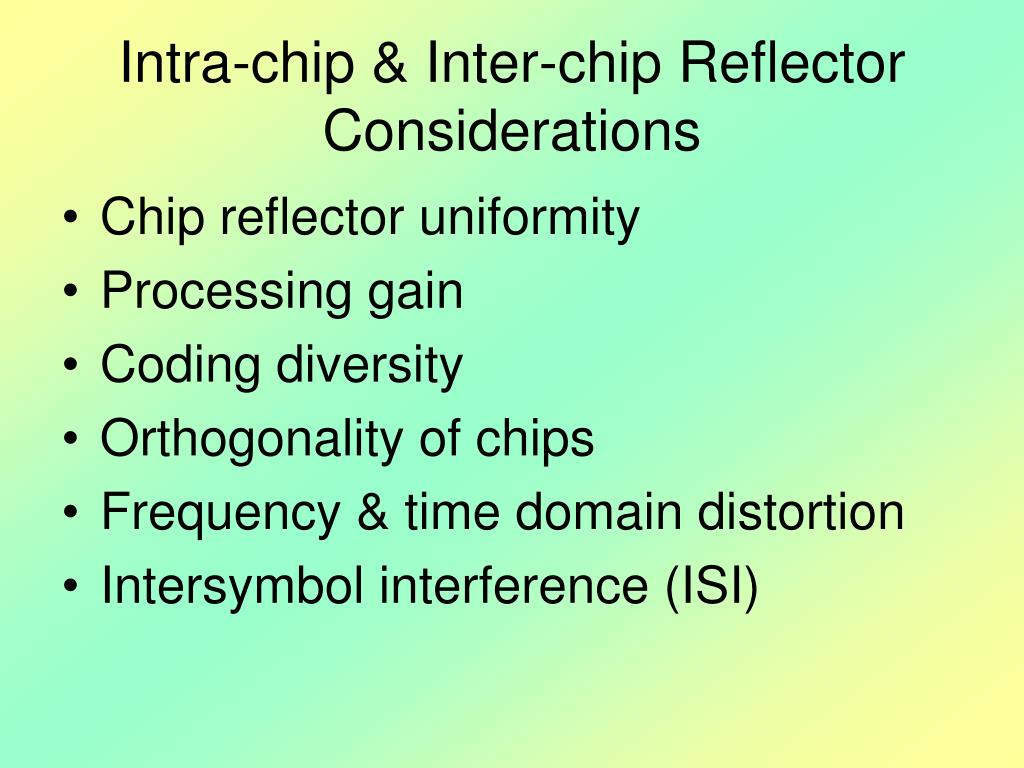 Intra-chip & Inter-chip Reflector Considerations

• Chip reflector uniformity
• Processing gain
• Coding diversity
• Orthogonality of chips
• Frequency & time domain distortion
• Intersymbol interference (ISI)